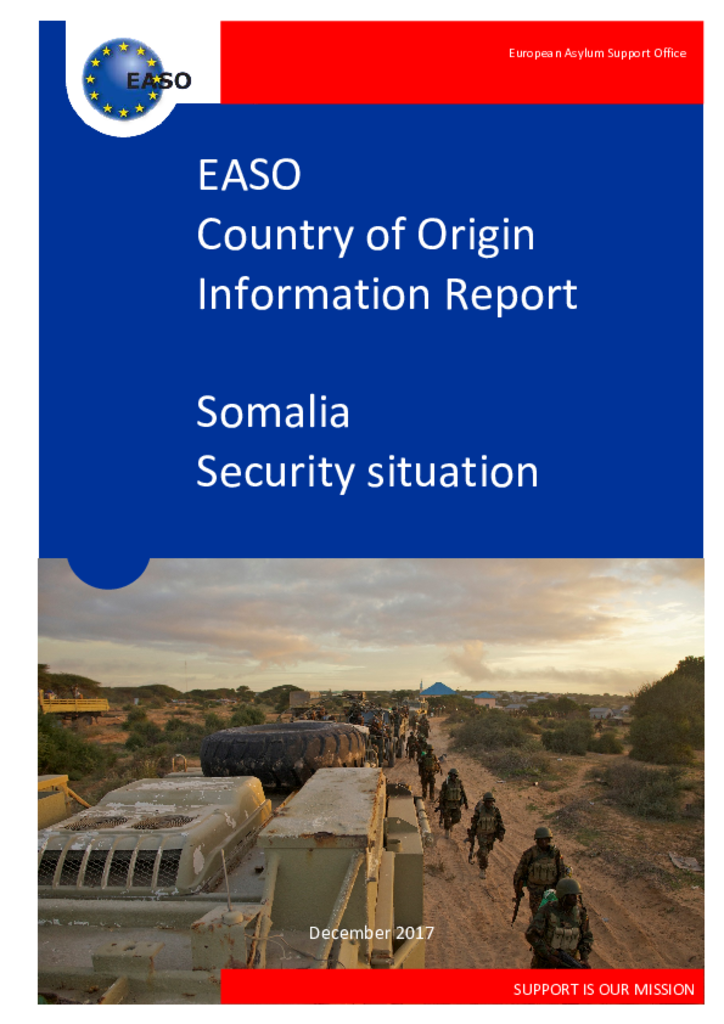 EASO

European Asylum Support Office

EASO
Country of Origin
Information Report

Somalia
Security situation

December 2017

SUPPORT IS OUR MISSION